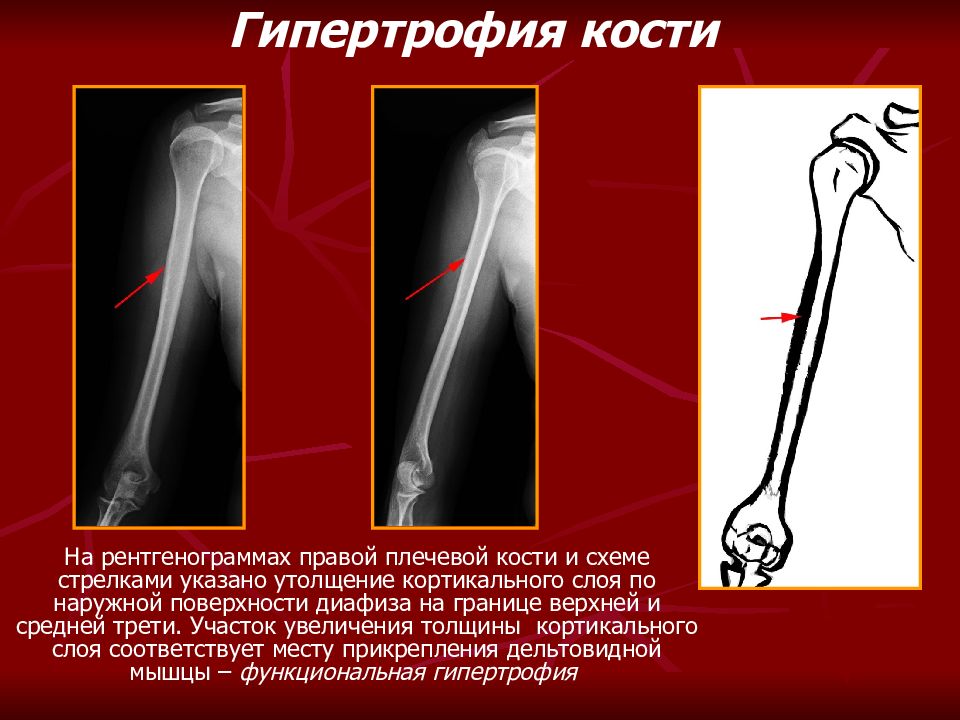 Гипертрофия кости

На рентгенограммах правой плечевой кости и схеме стрелками указано утолщение кортикального слоя по наружной поверхности диафиза на границе верхней и средней трети. Участок увеличения толщины кортикального слоя соответствует месту прикрепления дельтовидной мышцы – функциональная гипертрофия